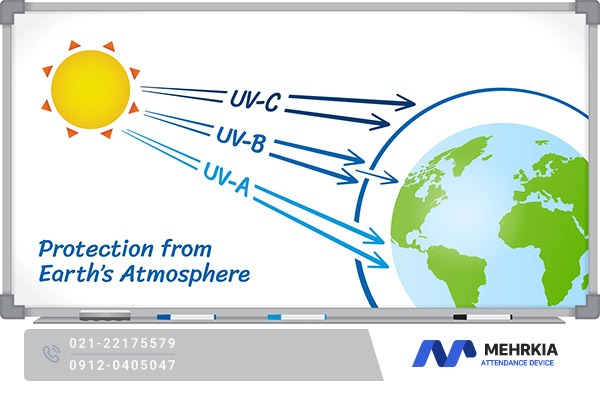 UV-C
UV-B
UV-A

Protection from Earth's Atmosphere

021-22175579
0912-0405047

MEHRKIA
ATTENDANCE DEVICE